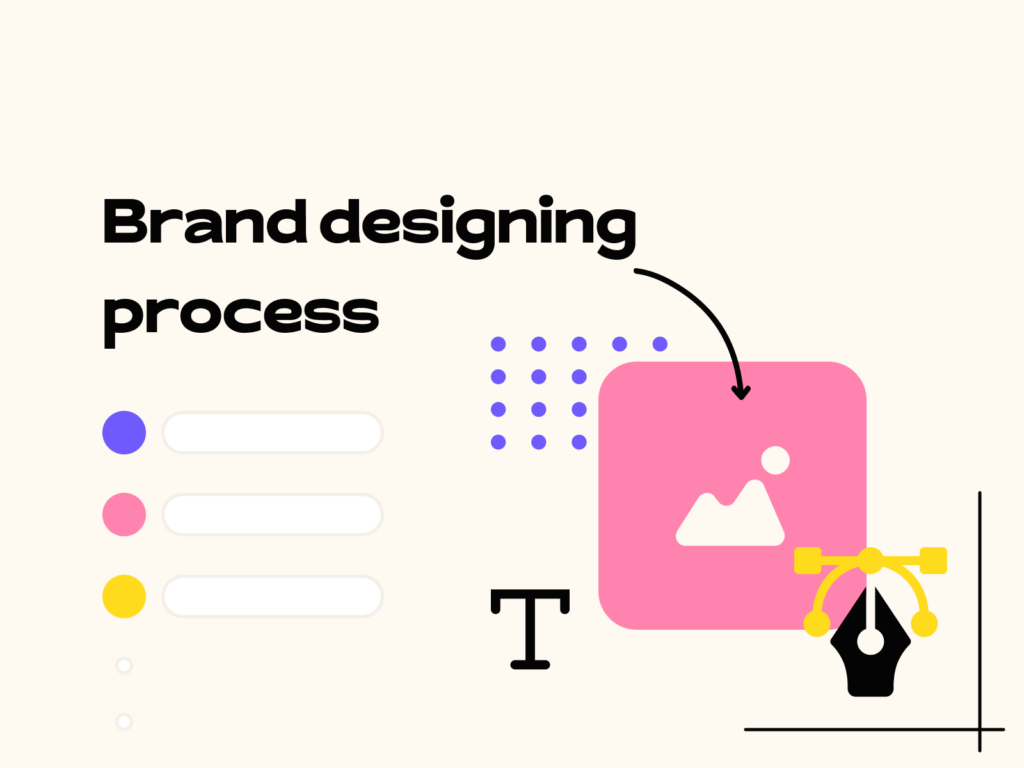 Brand designing process

T